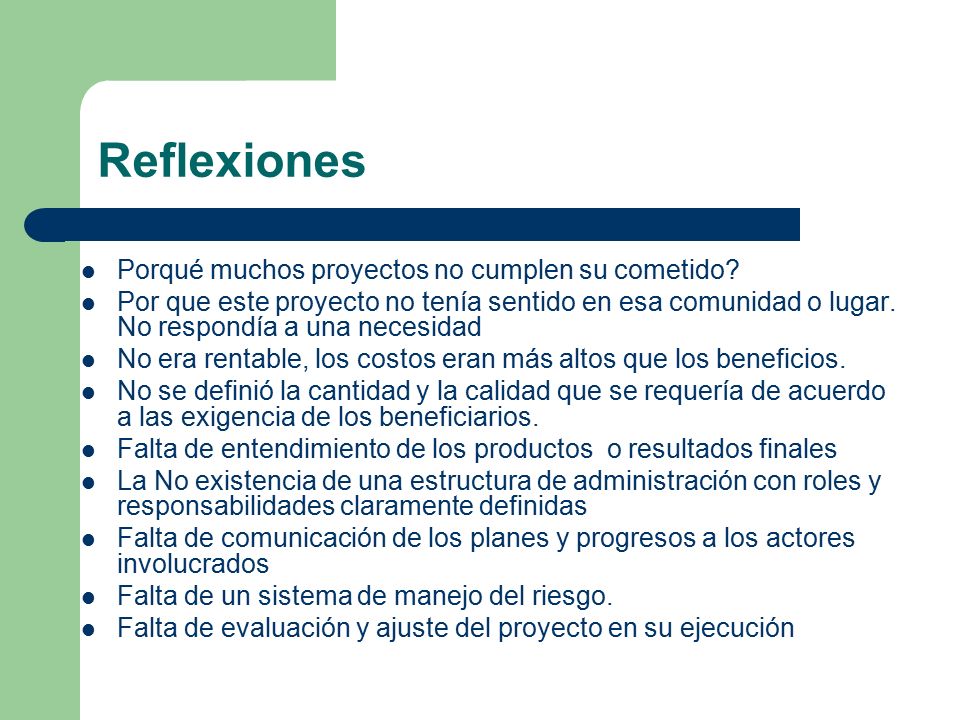 Reflexiones

- Porqué muchos proyectos no cumplen su cometido?
- Por que este proyecto no tenía sentido en esa comunidad o lugar. No respondía a una necesidad
- No era rentable, los costos eran más altos que los beneficios.
- No se definió la cantidad y la calidad que se requería de acuerdo a las exigencia de los beneficiarios.
- Falta de entendimiento de los productos  o resultados finales
- La No existencia de una estructura de administración con roles y responsabilidades claramente definidas
- Falta de comunicación de los planes y progresos a los actores involucrados
- Falta de un sistema de manejo del riesgo.
- Falta de evaluación y ajuste del proyecto en su ejecución